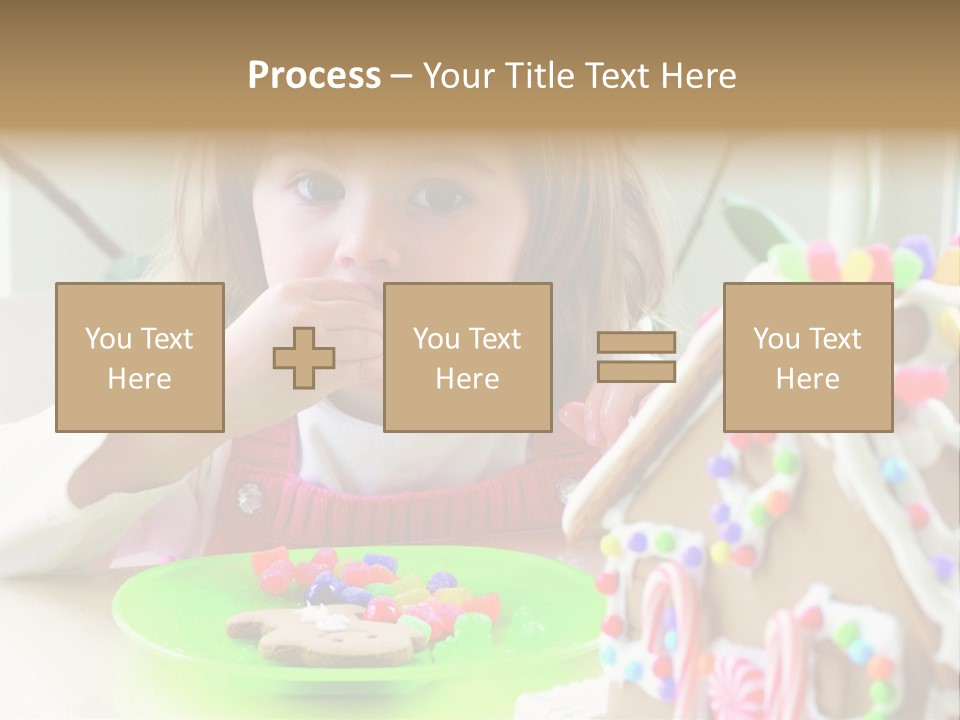 Process – Your Title Text Here

You Text Here

You Text Here

You Text Here